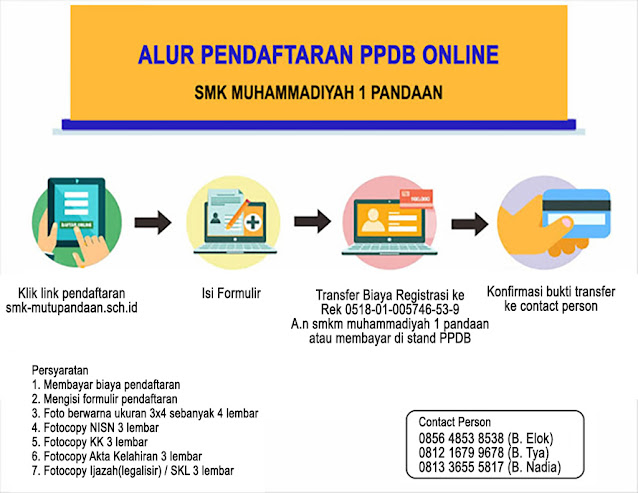 ALUR PENDAFTARAN PPDB ONLINE

SMK MUHAMMADIYAH 1 PANDAAN

DAFTAR ONLINE

Klik link pendaftaran smk-mutupandaan.sch.id

Isi Formulir

Transfer Biaya Registrasi ke Rek 0518-01-005746-53-9 A.n smkm muhammadiyah 1 pandaan atau membayar di stand PPDB

Konfirmasi bukti transfer ke contact person

Persyaratan
1. Membayar biaya pendaftaran
2. Mengisi formulir pendaftaran
3. Foto berwarna ukuran 3x4 sebanyak 4 lembar
4. Fotocopy NISN 3 lembar
5. Fotocopy KK 3 lembar
6. Fotocopy Akta Kelahiran 3 lembar
7. Fotocopy Ijazah(legalisir) / SKL 3 lembar

Contact Person
0856 4853 8538 (B. Elok)
0812 1679 9678 (B. Tya)
0813 3655 5817 (B. Nadia)